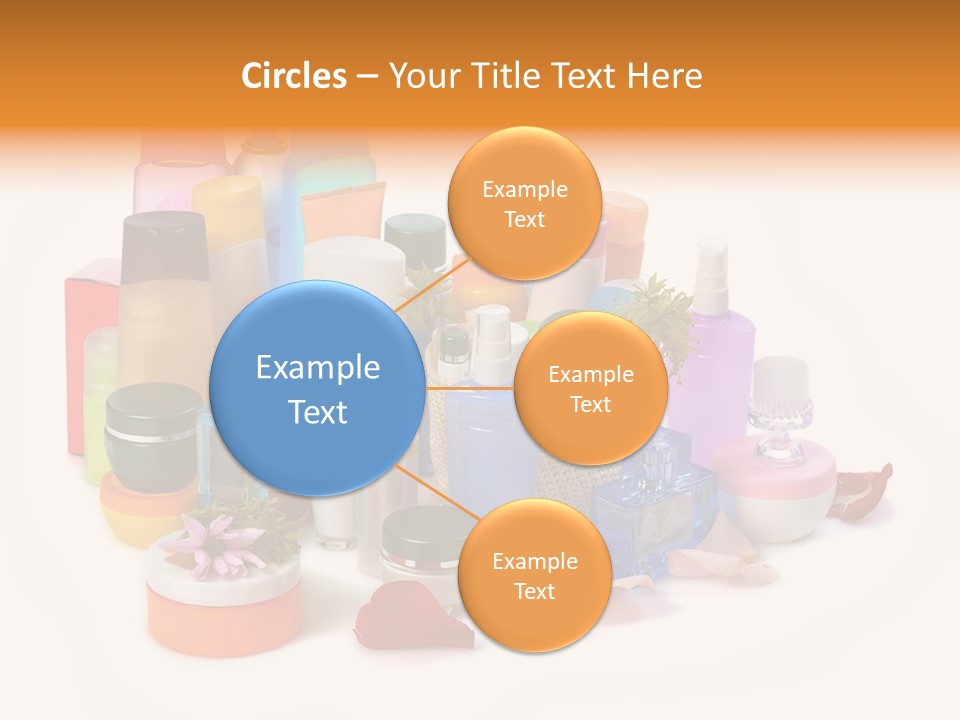 Circles – Your Title Text Here

Example Text

Example Text

Example Text

Example Text